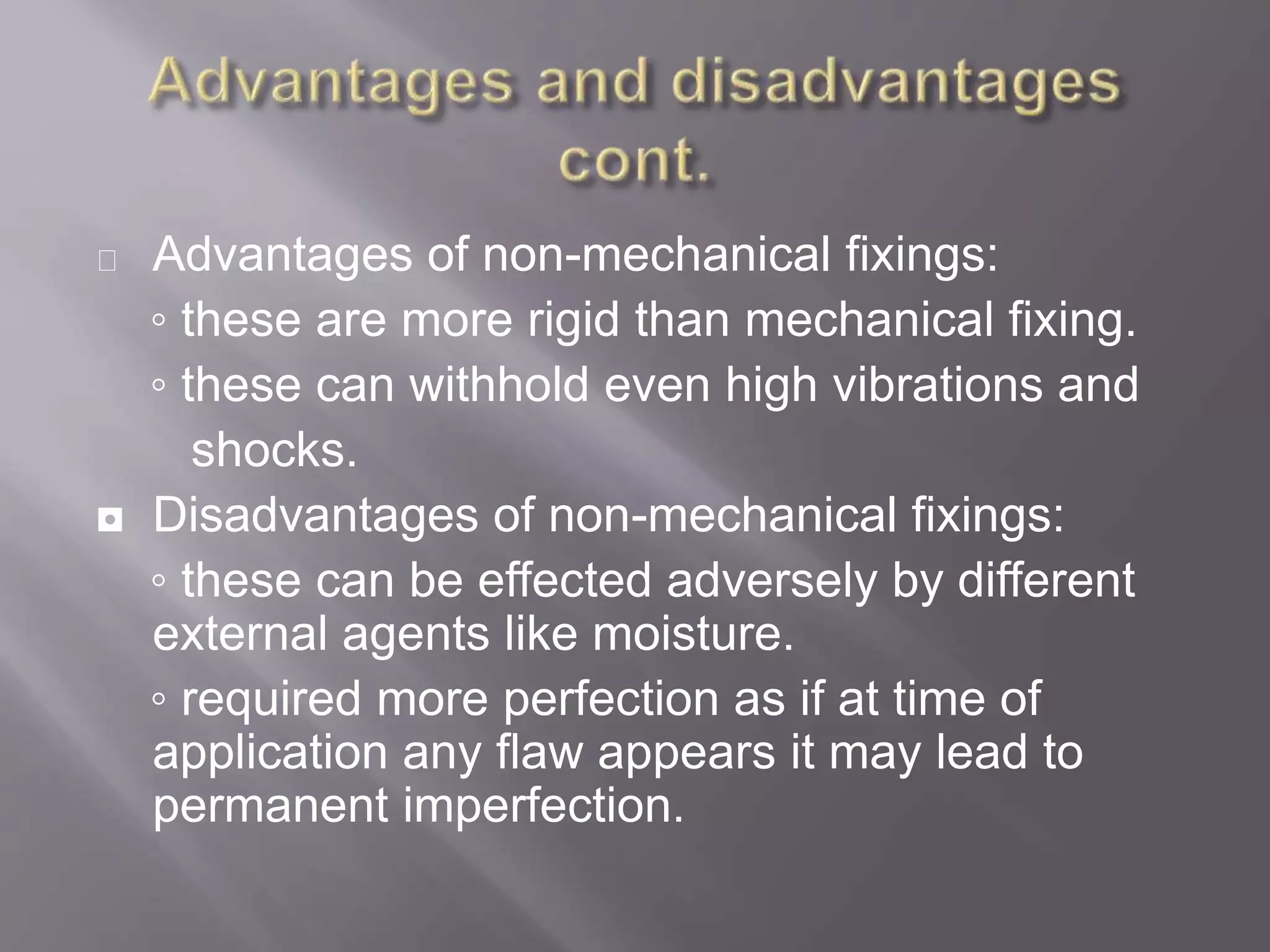 Advantages and disadvantages cont.

Advantages of non-mechanical fixings:

◦ these are more rigid than mechanical fixing.

◦ these can withhold even high vibrations and shocks.

Disadvantages of non-mechanical fixings:

◦ these can be effected adversely by different external agents like moisture.

◦ required more perfection as if at time of application any flaw appears it may lead to permanent imperfection.